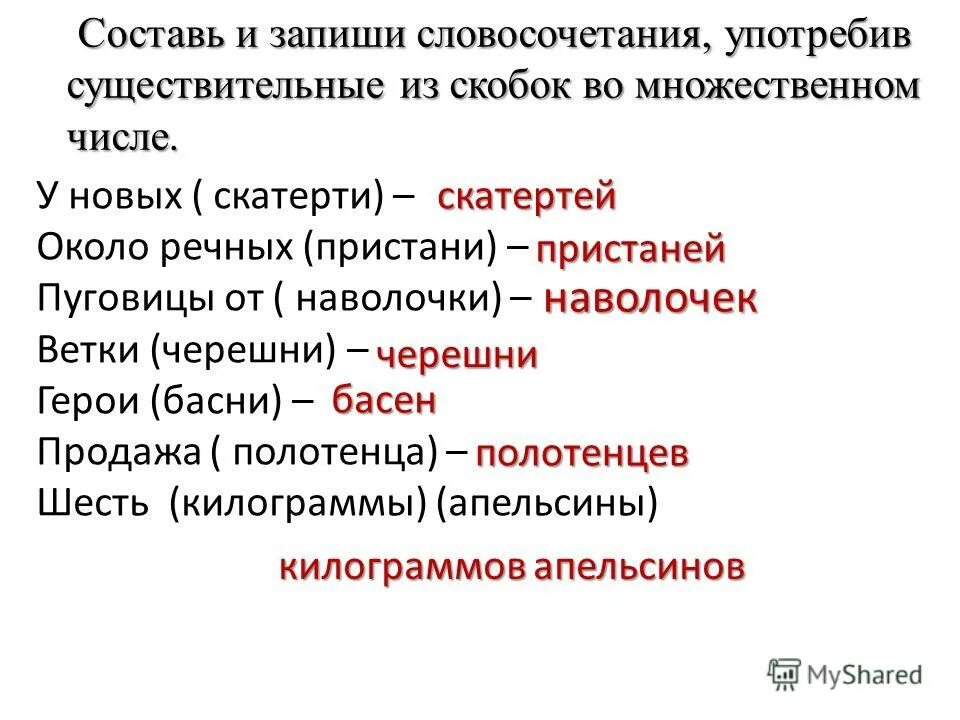 Составь и запиши словосочетания, употребив существительные из скобок во множественном числе.

У новых ( скатерти) – скатертей
Около речных (пристани) – пристаней
Пуговицы от ( наволочки) – наволочек
Ветки (черешни) – черешни
Герои (басни) – басен
Продажа ( полотенца) – полотенцев
Шесть (килограммы) (апельсины)

килограммов апельсинов

MyShared